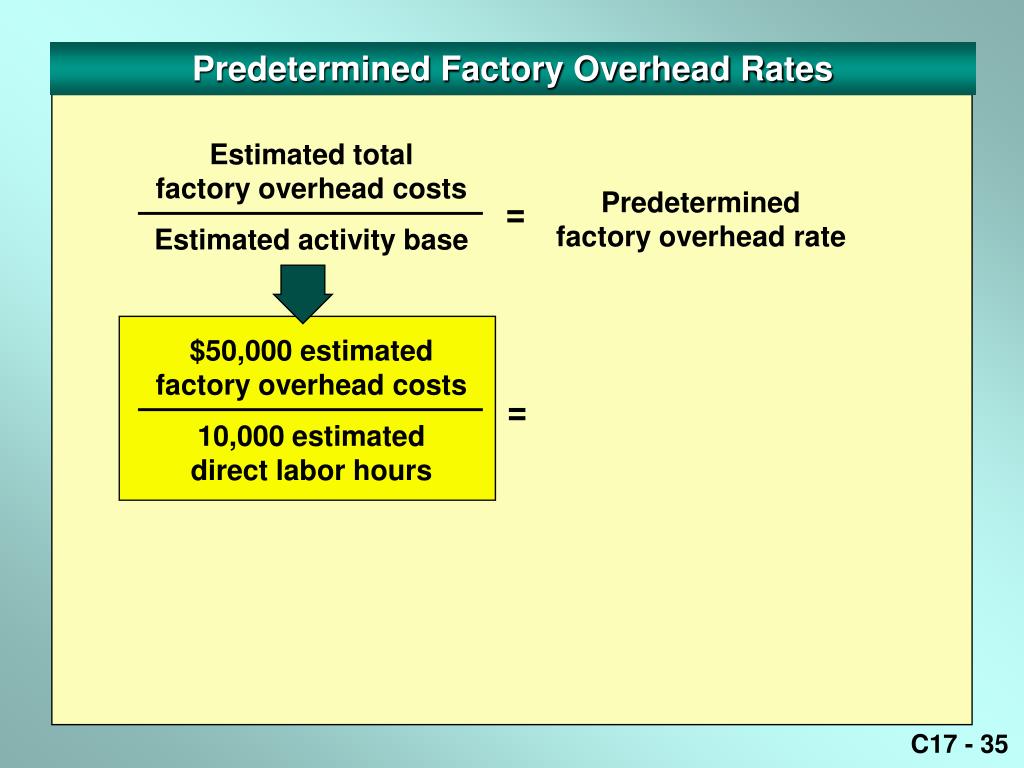 Predetermined Factory Overhead Rates

Estimated total factory overhead costs

Estimated activity base

=

Predetermined factory overhead rate

$50,000 estimated factory overhead costs

10,000 estimated direct labor hours

=

C17 - 35